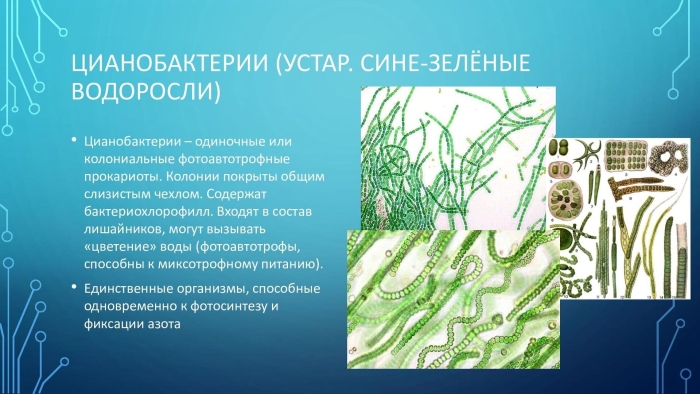 ЦИАНОБАКТЕРИИ (УСТАР. СИНЕ-ЗЕЛЁНЫЕ ВОДОРОСЛИ)

• Цианобактерии – одиночные или колониальные фотоавтотрофные прокариоты. Колонии покрыты общим слизистым чехлом. Содержат бактериохлорофилл. Входят в состав лишайников, могут вызывать «цветение» воды (фотоавтотрофы, способны к миксотрофному питанию).

• Единственные организмы, способные одновременно к фотосинтезу и фиксации азота